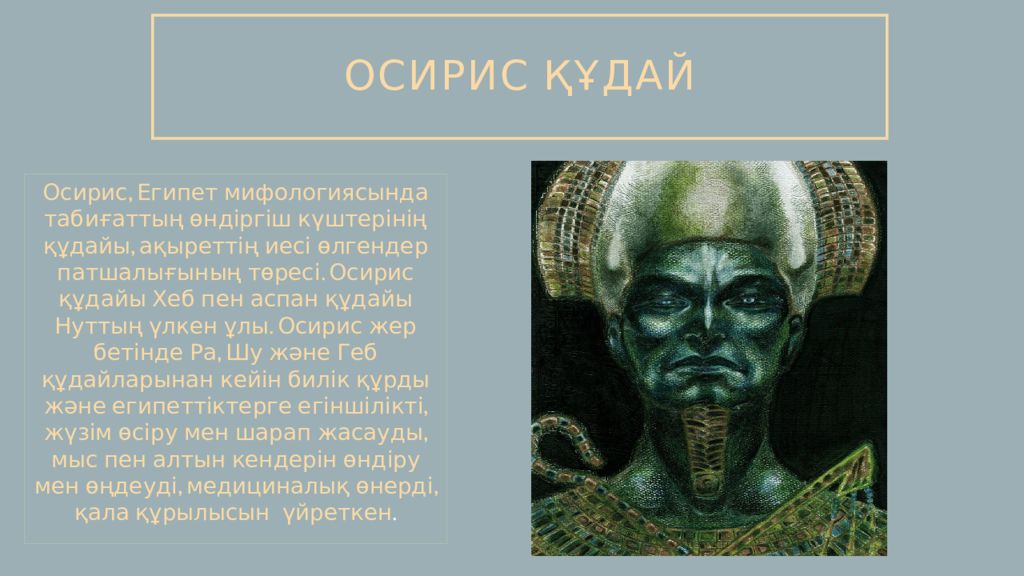 ОСИРИС ҚҰДАЙ

Осирис, Египет мифологиясында табиғаттың өндіргіш күштерінің құдайы, ақыреттің иесі өлгендер патшалығының төресі. Осирис құдайы Хеб пен аспан құдайы Нуттың үлкен ұлы. Осирис жер бетінде Ра, Шу және Геб құдайларынан кейін билік құрды және египеттіктерге егіншілікті, жүзім өсіру мен шарап жасауды, мыс пен алтын кендерін өндіру мен өңдеуді, медициналық өнерді, қала құрылысын үйреткен.